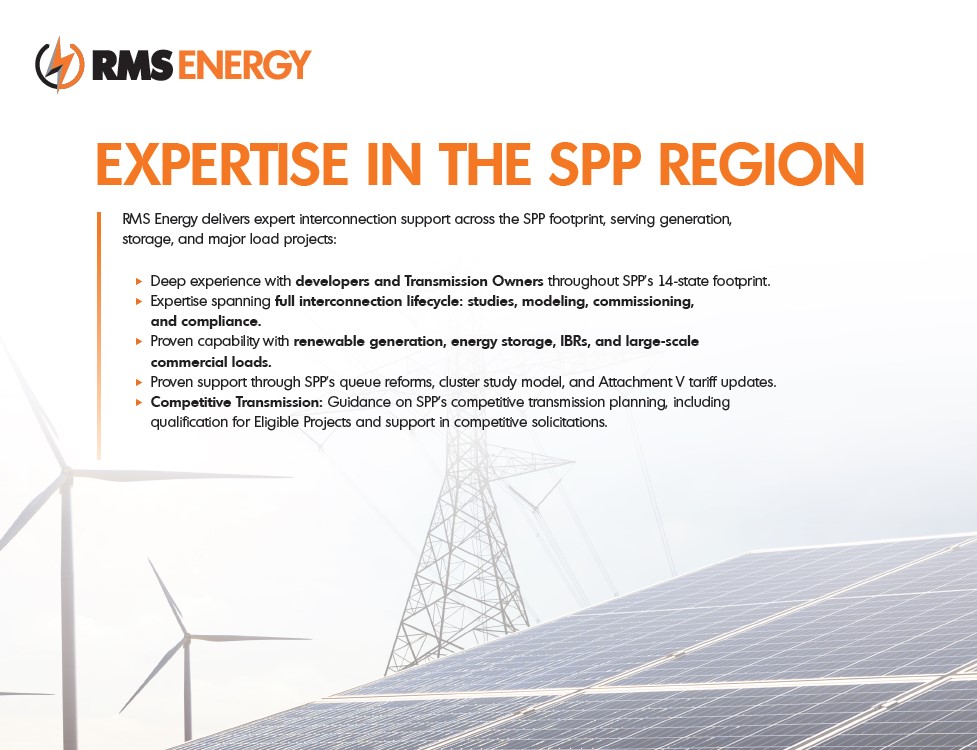 RMS ENERGY

EXPERTISE IN THE SPP REGION

RMS Energy delivers expert interconnection support across the SPP footprint, serving generation, storage, and major load projects:

▸ Deep experience with developers and Transmission Owners throughout SPP's 14-state footprint.
▸ Expertise spanning full interconnection lifecycle: studies, modeling, commissioning, and compliance.
▸ Proven capability with renewable generation, energy storage, IBRs, and large-scale commercial loads.
▸ Proven support through SPP's queue reforms, cluster study model, and Attachment V tariff updates.
▸ Competitive Transmission: Guidance on SPP's competitive transmission planning, including qualification for Eligible Projects and support in competitive solicitations.